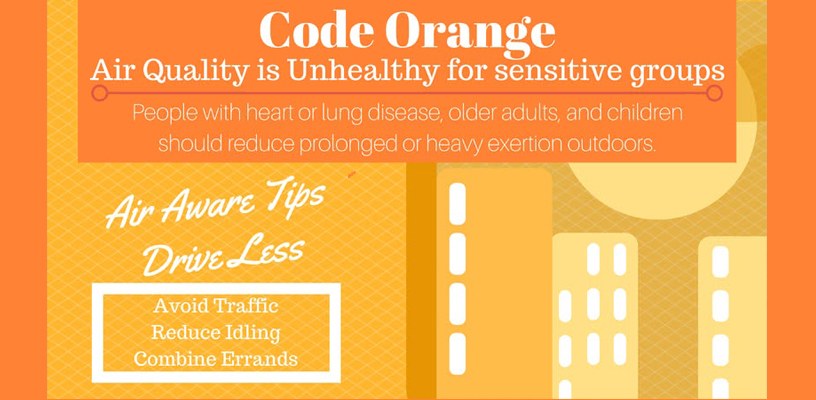 Code Orange
Air Quality is Unhealthy for sensitive groups

People with heart or lung disease, older adults, and children should reduce prolonged or heavy exertion outdoors.

Air Aware Tips
Drive Less

Avoid Traffic
Reduce Idling
Combine Errands